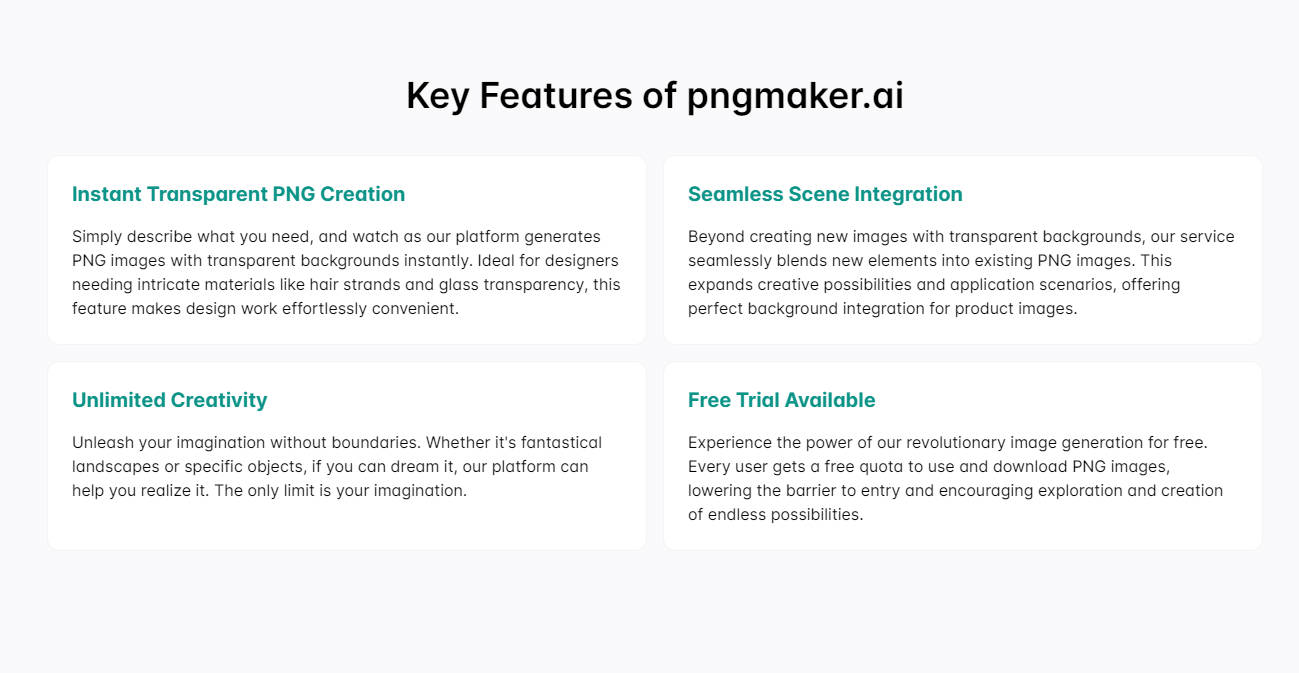 Key Features of pngmaker.ai

Instant Transparent PNG Creation

Simply describe what you need, and watch as our platform generates PNG images with transparent backgrounds instantly. Ideal for designers needing intricate materials like hair strands and glass transparency, this feature makes design work effortlessly convenient.

Seamless Scene Integration

Beyond creating new images with transparent backgrounds, our service seamlessly blends new elements into existing PNG images. This expands creative possibilities and application scenarios, offering perfect background integration for product images.

Unlimited Creativity

Unleash your imagination without boundaries. Whether it's fantastical landscapes or specific objects, if you can dream it, our platform can help you realize it. The only limit is your imagination.

Free Trial Available

Experience the power of our revolutionary image generation for free. Every user gets a free quota to use and download PNG images, lowering the barrier to entry and encouraging exploration and creation of endless possibilities.